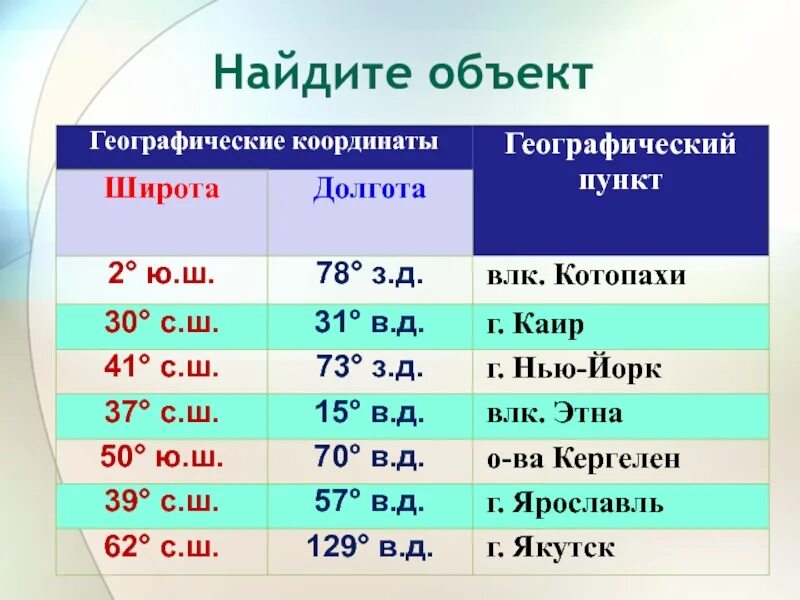 Найдите объект

| Географические координаты | | Географический пункт |
|---|---|---|
| Широта | Долгота | |
| 2° ю.ш. | 78° з.д. | влк. Котопахи |
| 30° с.ш. | 31° в.д. | г. Каир |
| 41° с.ш. | 73° з.д. | г. Нью-Йорк |
| 37° с.ш. | 15° в.д. | влк. Этна |
| 50° ю.ш. | 70° в.д. | о-ва Кергелен |
| 39° с.ш. | 57° в.д. | г. Ярославль |
| 62° с.ш. | 129° в.д. | г. Якутск |